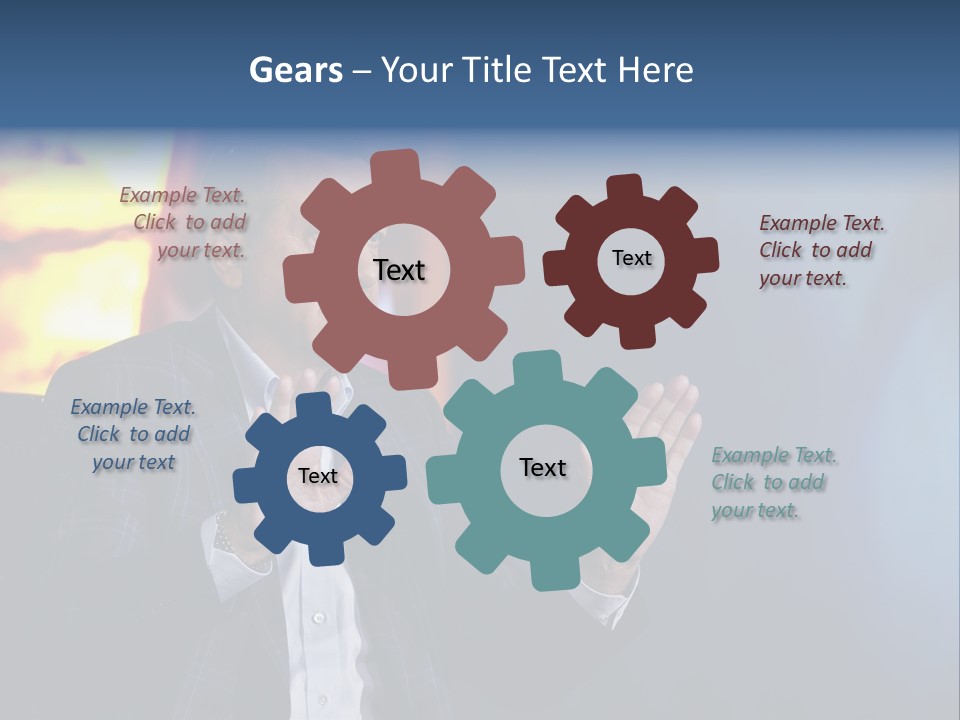 Gears – Your Title Text Here

Example Text. Click to add your text.

Text

Text

Example Text. Click to add your text.

Example Text. Click to add your text

Text

Text

Example Text. Click to add your text.